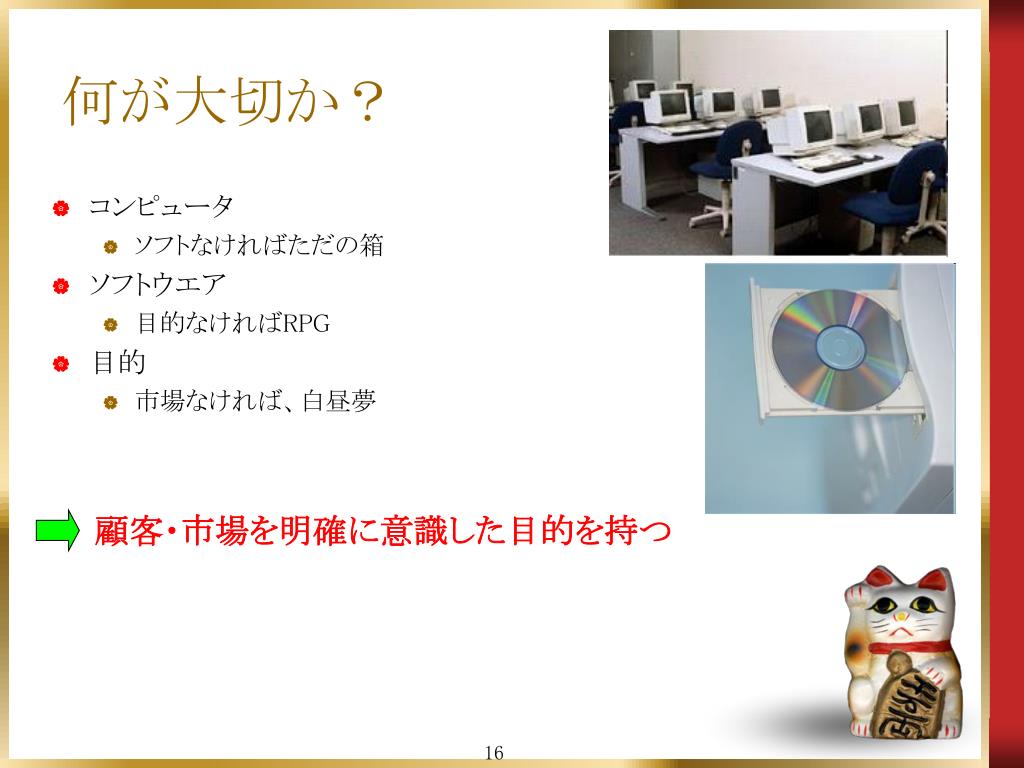 何が大切か？

コンピュータ

ソフトなければただの箱

ソフトウエア

目的なければRPG

目的

市場なければ、白昼夢

顧客・市場を明確に意識した目的を持つ

16